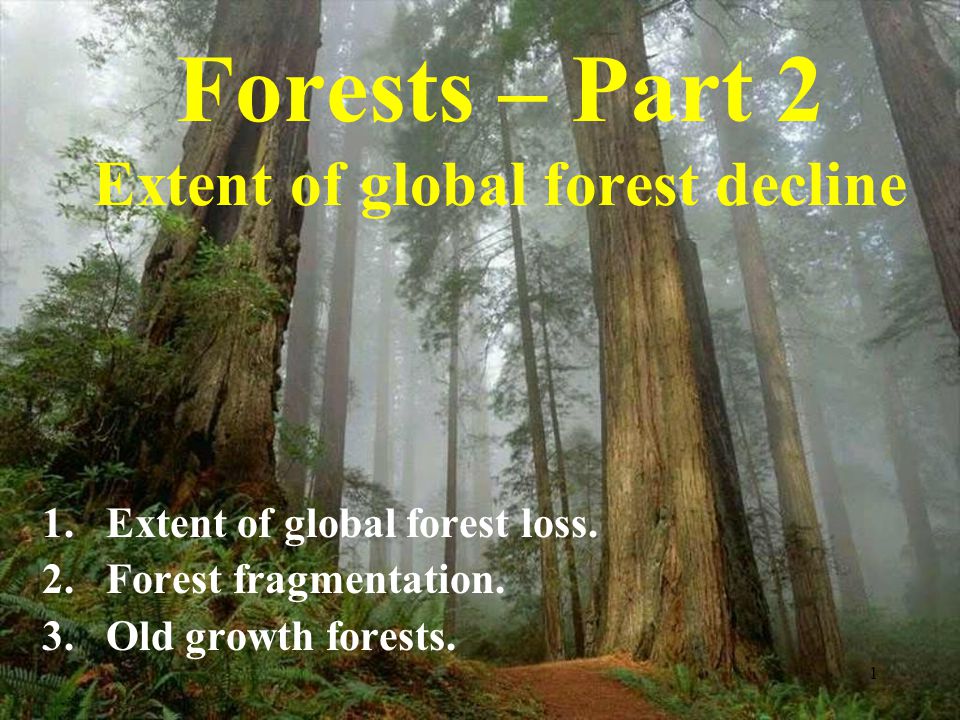 Forests – Part 2
Extent of global forest decline

1. Extent of global forest loss.
2. Forest fragmentation.
3. Old growth forests.

1